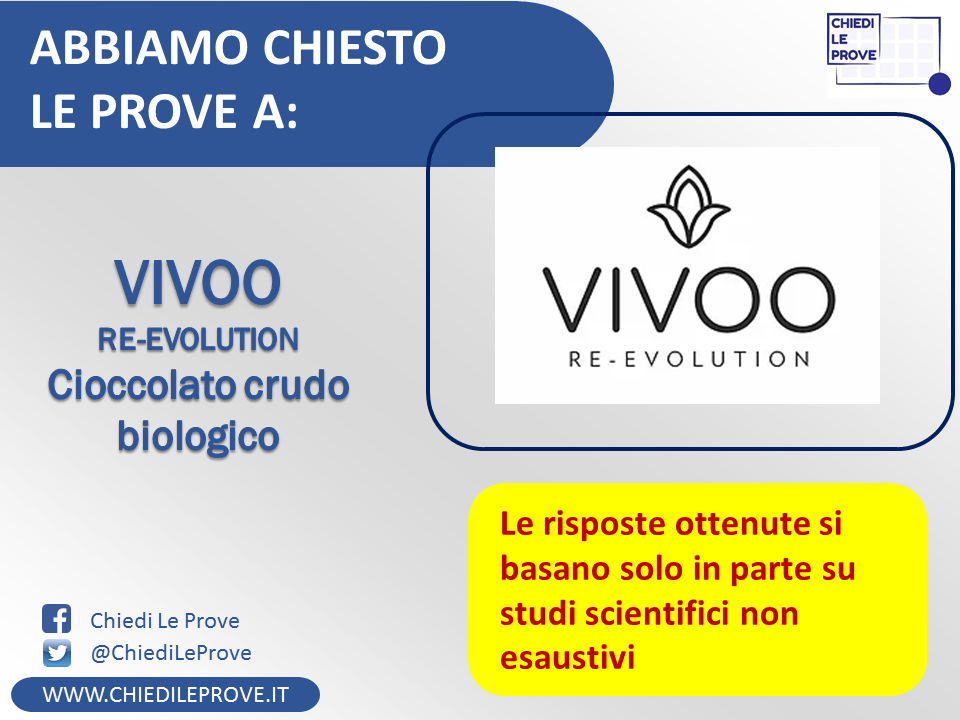 ABBIAMO CHIESTO LE PROVE A:

CHIEDI LE PROVE

VIVOO
RE-EVOLUTION
Cioccolato crudo biologico

VIVOO
RE-EVOLUTION

Le risposte ottenute si basano solo in parte su studi scientifici non esaustivi

Chiedi Le Prove
@ChiediLeProve
WWW.CHIEDILEPROVE.IT